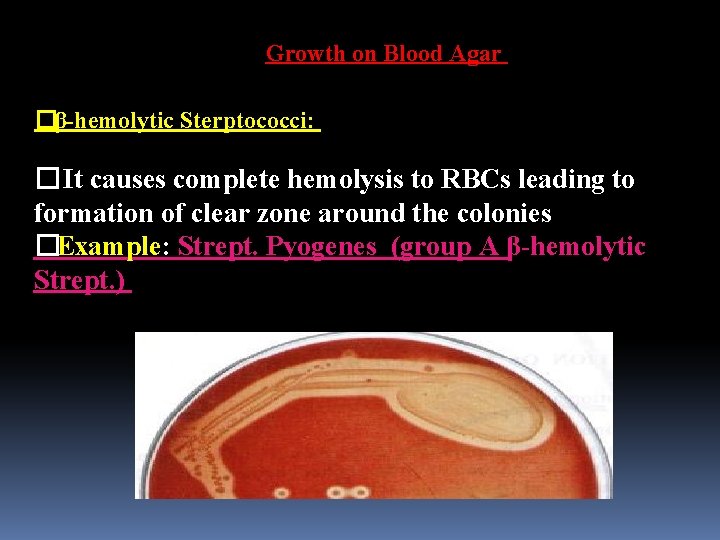 Growth on Blood Agar

□β-hemolytic Sterptococci:

□It causes complete hemolysis to RBCs leading to formation of clear zone around the colonies
□Example: Strept. Pyogenes (group A β-hemolytic Strept.)